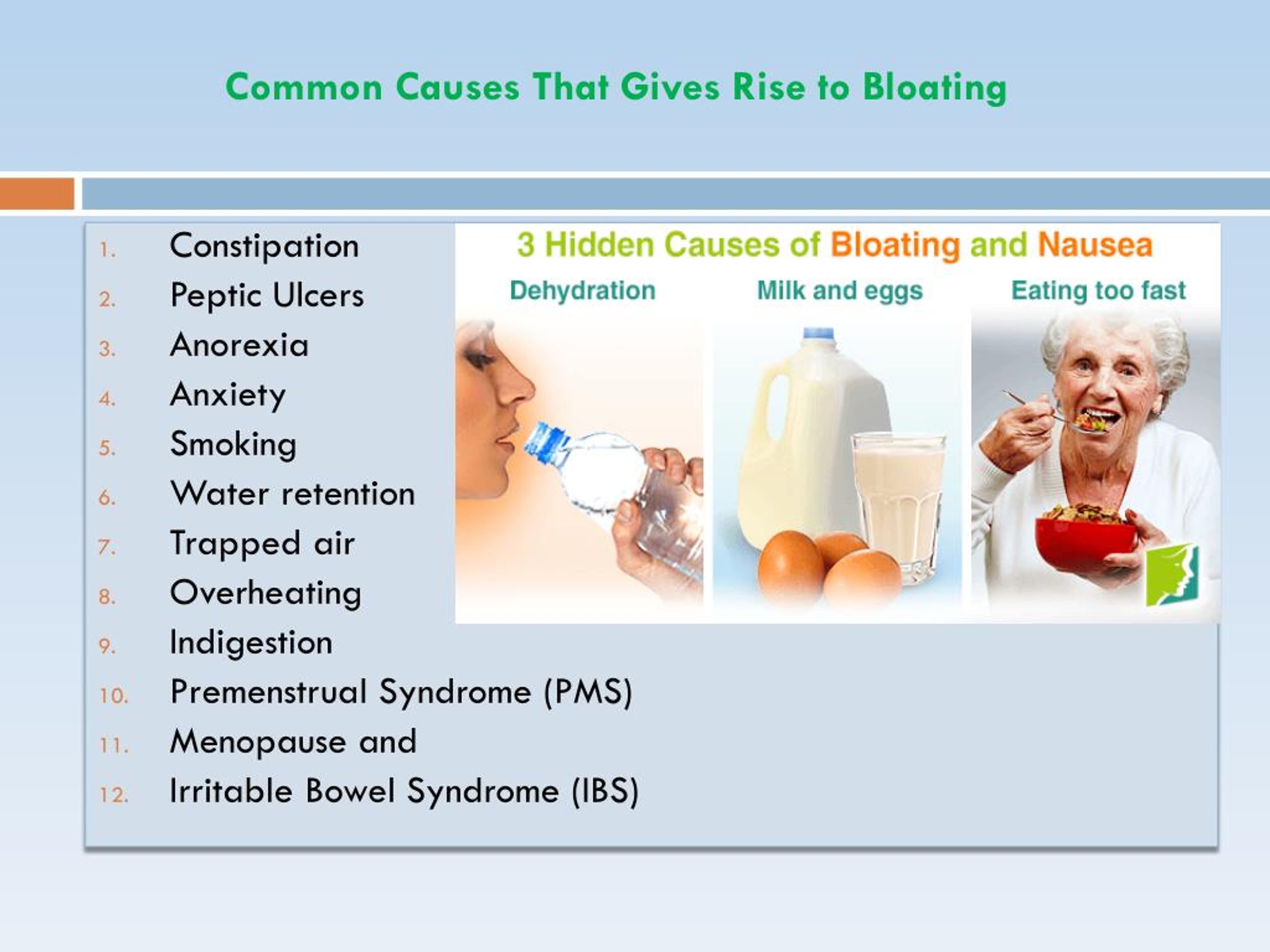 Common Causes That Gives Rise to Bloating

1. Constipation
2. Peptic Ulcers
3. Anorexia
4. Anxiety
5. Smoking
6. Water retention
7. Trapped air
8. Overheating
9. Indigestion
10. Premenstrual Syndrome (PMS)
11. Menopause and
12. Irritable Bowel Syndrome (IBS)

3 Hidden Causes of Bloating and Nausea

Dehydration

Milk and eggs

Eating too fast